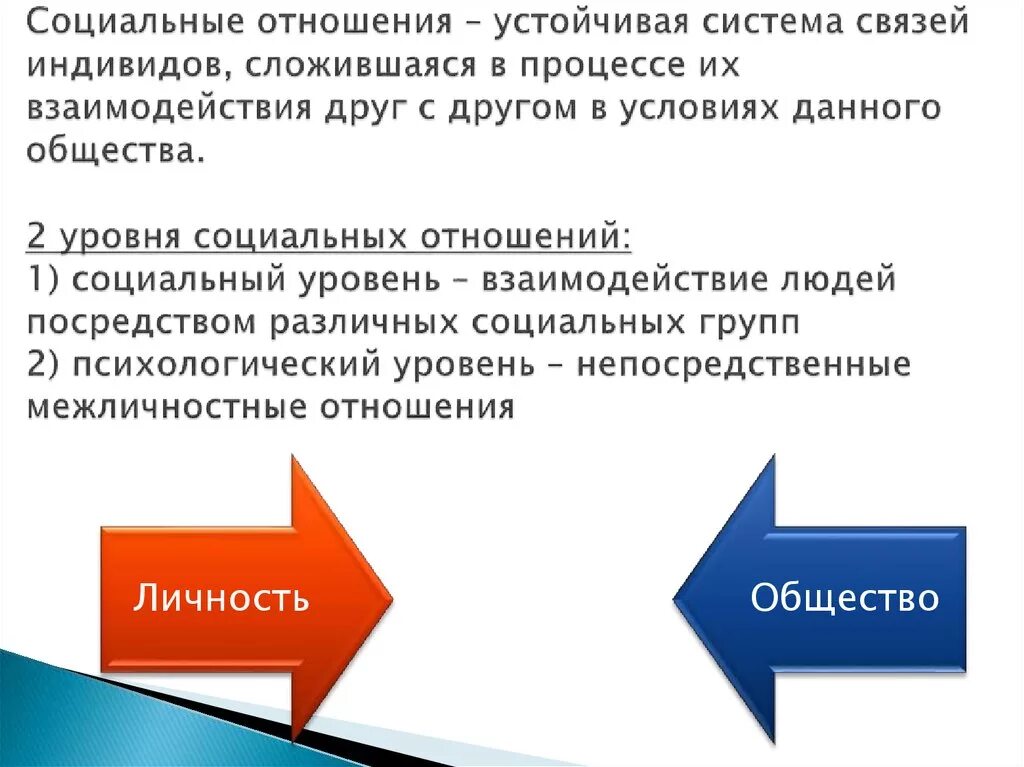 Социальные отношения – устойчивая система связей индивидов, сложившаяся в процессе их взаимодействия друг с другом в условиях данного общества.

2 уровня социальных отношений:
1) социальный уровень – взаимодействие людей посредством различных социальных групп
2) психологический уровень – непосредственные межличностные отношения

Личность

Общество